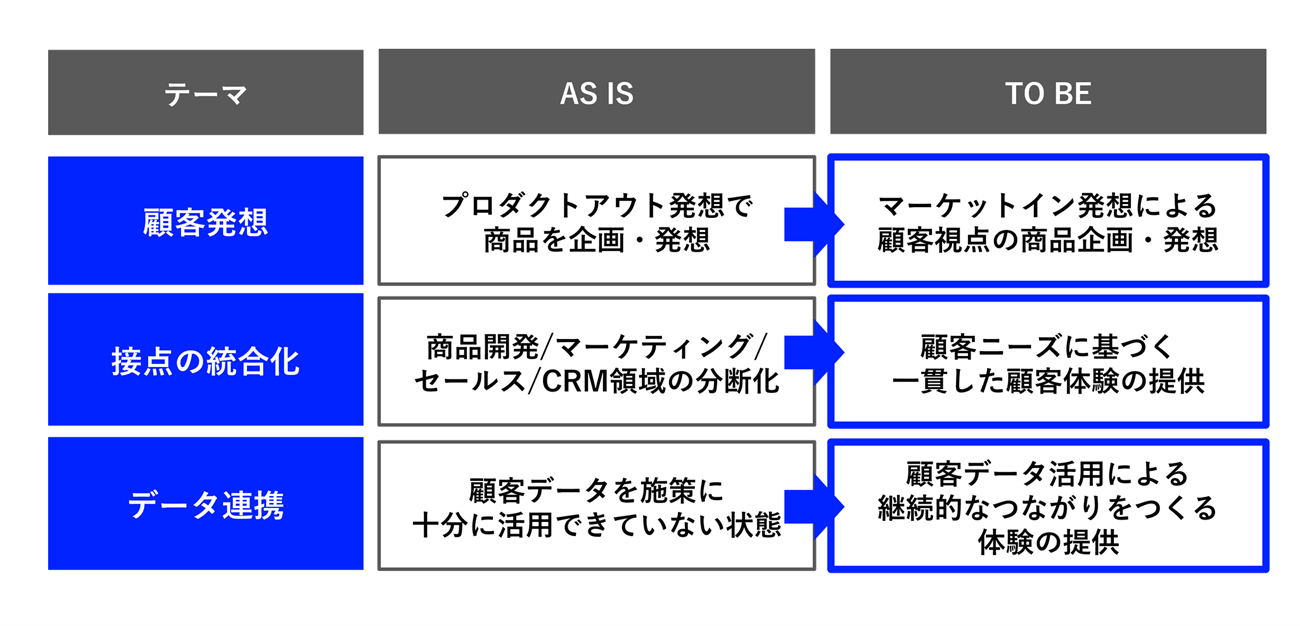 | テーマ | AS IS | TO BE |
|---|---|---|
| 顧客発想 | プロダクトアウト発想で商品を企画・発想 | マーケットイン発想による顧客視点の商品企画・発想 |
| 接点の統合化 | 商品開発/マーケティング/セールス/CRM領域の分断化 | 顧客ニーズに基づく一貫した顧客体験の提供 |
| データ連携 | 顧客データを施策に十分に活用できていない状態 | 顧客データ活用による継続的なつながりをつくる体験の提供 |